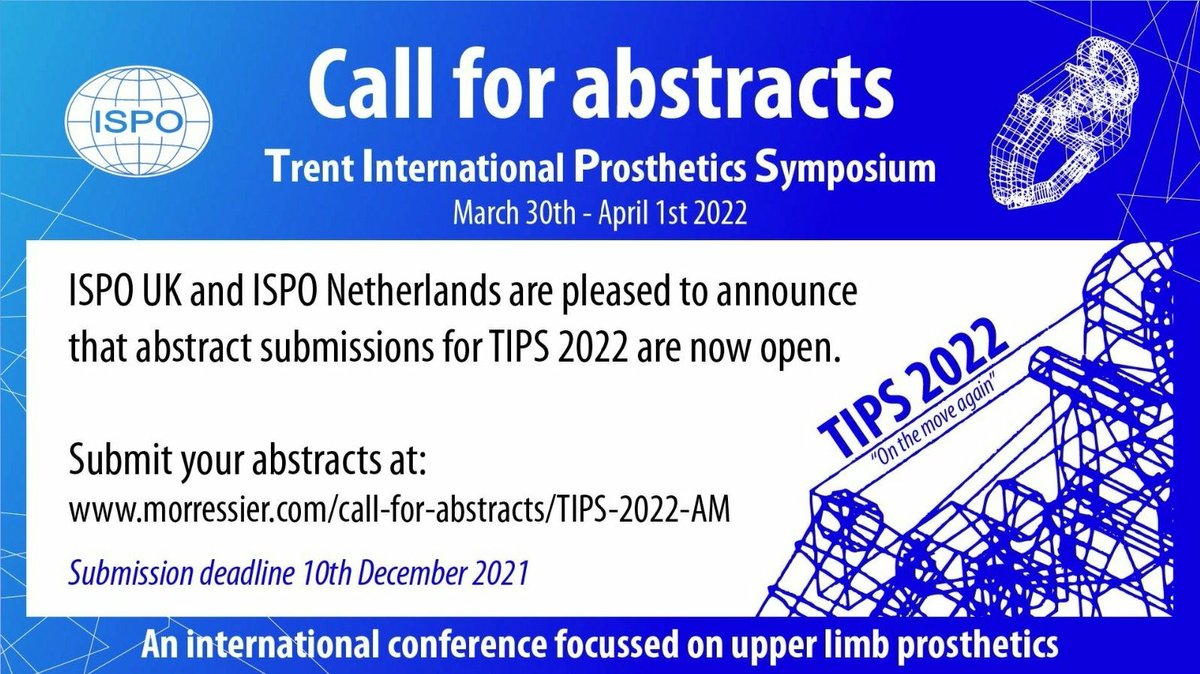 ISPO

Call for abstracts

Trent International Prosthetics Symposium

March 30th - April 1st 2022

ISPO UK and ISPO Netherlands are pleased to announce that abstract submissions for TIPS 2022 are now open.

Submit your abstracts at:
www.morressier.com/call-for-abstracts/TIPS-2022-AM

Submission deadline 10th December 2021

TIPS 2022
"On the move again"

An international conference focussed on upper limb prosthetics